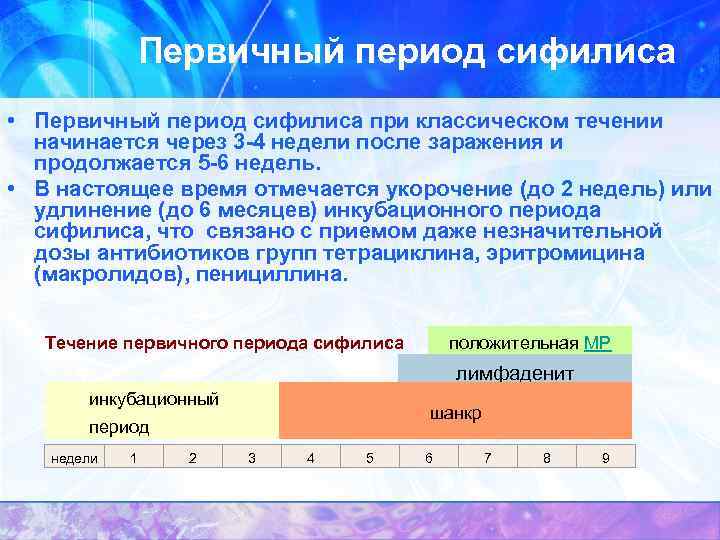 Первичный период сифилиса

• Первичный период сифилиса при классическом течении начинается через 3-4 недели после заражения и продолжается 5-6 недель.
• В настоящее время отмечается укорочение (до 2 недель) или удлинение (до 6 месяцев) инкубационного периода сифилиса, что связано с приемом даже незначительной дозы антибиотиков групп тетрациклина, эритромицина (макролидов), пенициллина.

Течение первичного периода сифилиса

положительная МР

лимфаденит

инкубационный период

шанкр

| недели | 1 | 2 | 3 | 4 | 5 | 6 | 7 | 8 | 9 |
|---|---|---|---|---|---|---|---|---|---|